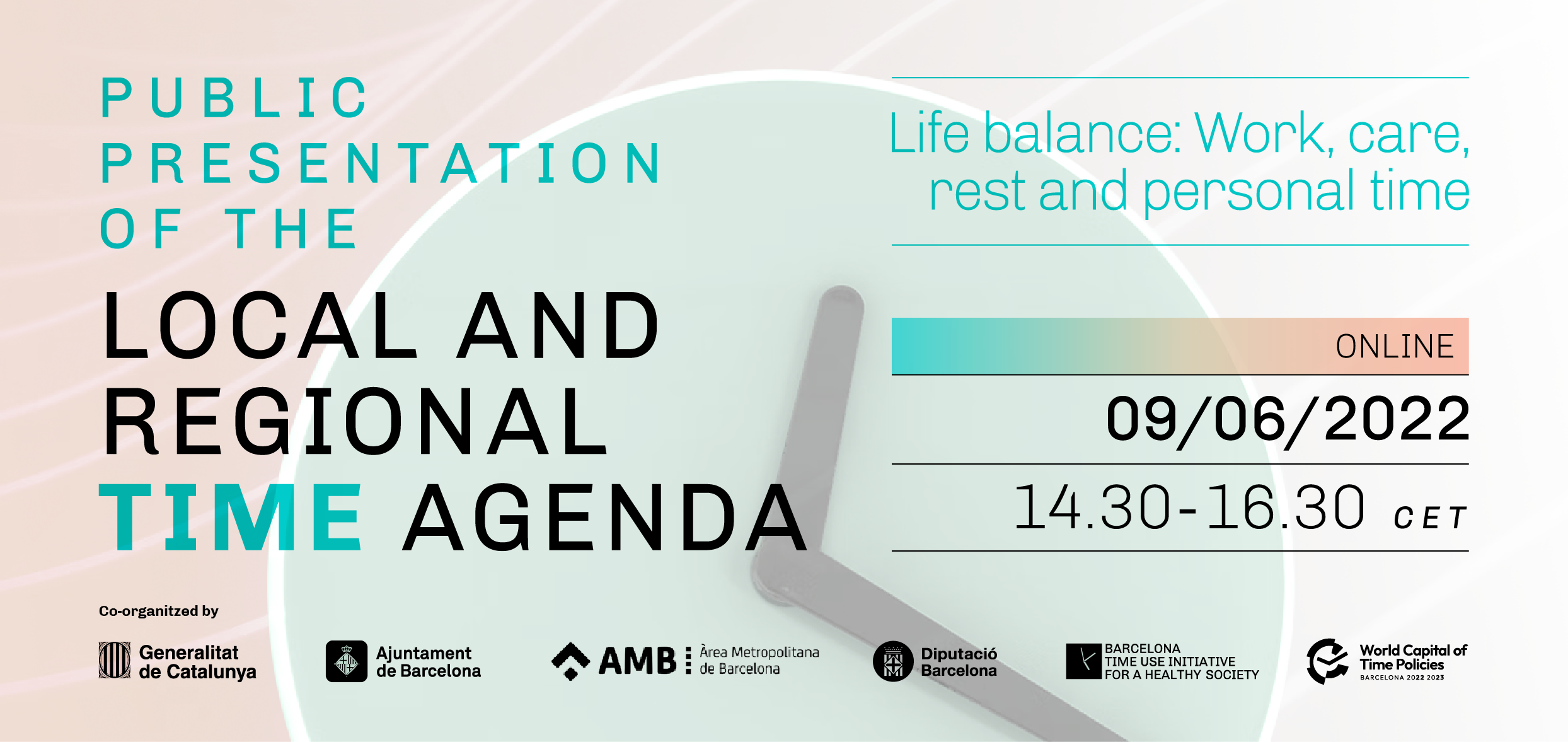 PUBLIC PRESENTATION OF THE

LOCAL AND REGIONAL TIME AGENDA

Life balance: Work, care, rest and personal time

ONLINE

09/06/2022

14.30-16.30 CET

Co-organitzed by

Generalitat de Catalunya

Ajuntament de Barcelona

AMB Àrea Metropolitana de Barcelona

Diputació Barcelona

BARCELONA TIME USE INITIATIVE FOR A HEALTHY SOCIETY

World Capital of Time Policies BARCELONA 2022 2023